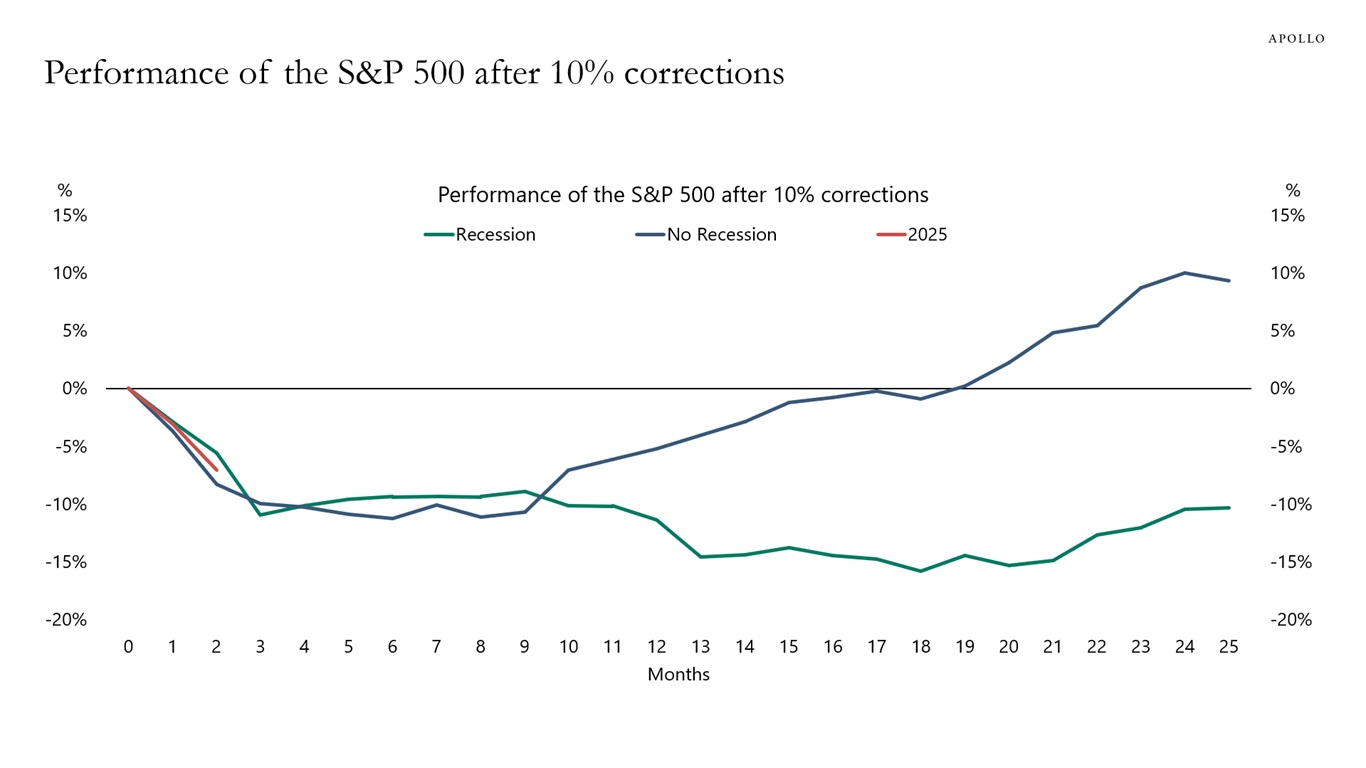 APOLLO

Performance of the S&P 500 after 10% corrections

Performance of the S&P 500 after 10% corrections

Recession
No Recession
2025

%
15%
10%
5%
0%
-5%
-10%
-15%
-20%

%
15%
10%
5%
0%
-5%
-10%
-15%
-20%

0 1 2 3 4 5 6 7 8 9 10 11 12 13 14 15 16 17 18 19 20 21 22 23 24 25

Months